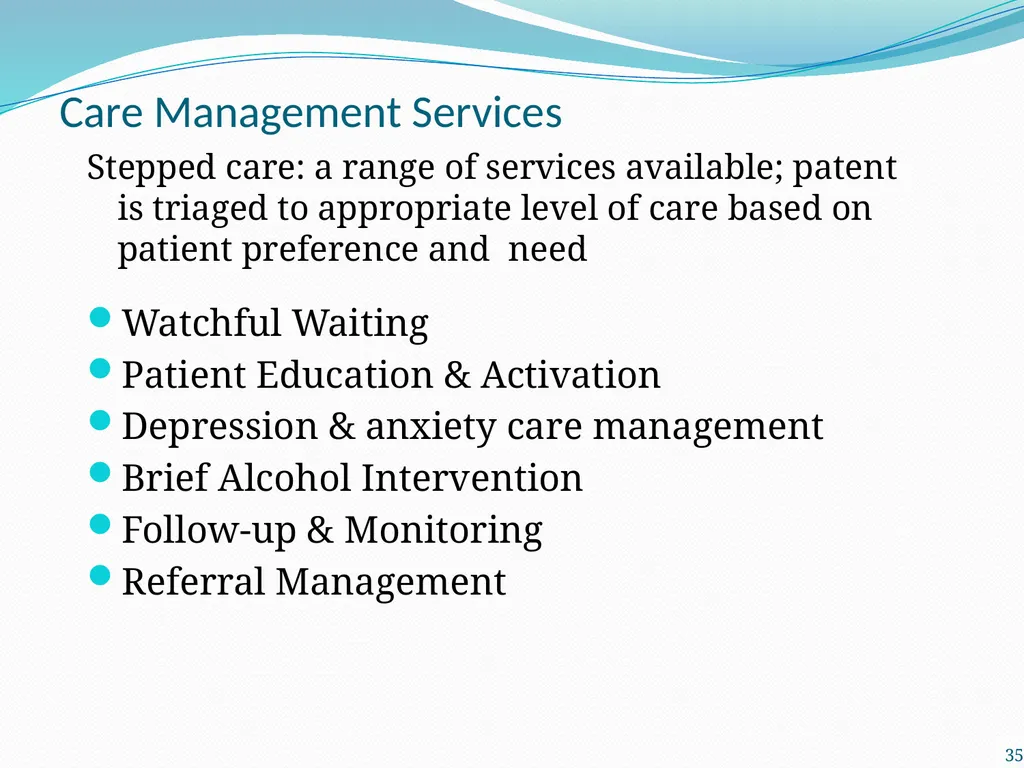 Care Management Services

Stepped care: a range of services available; patent is triaged to appropriate level of care based on patient preference and need

• Watchful Waiting
• Patient Education & Activation
• Depression & anxiety care management
• Brief Alcohol Intervention
• Follow-up & Monitoring
• Referral Management

35